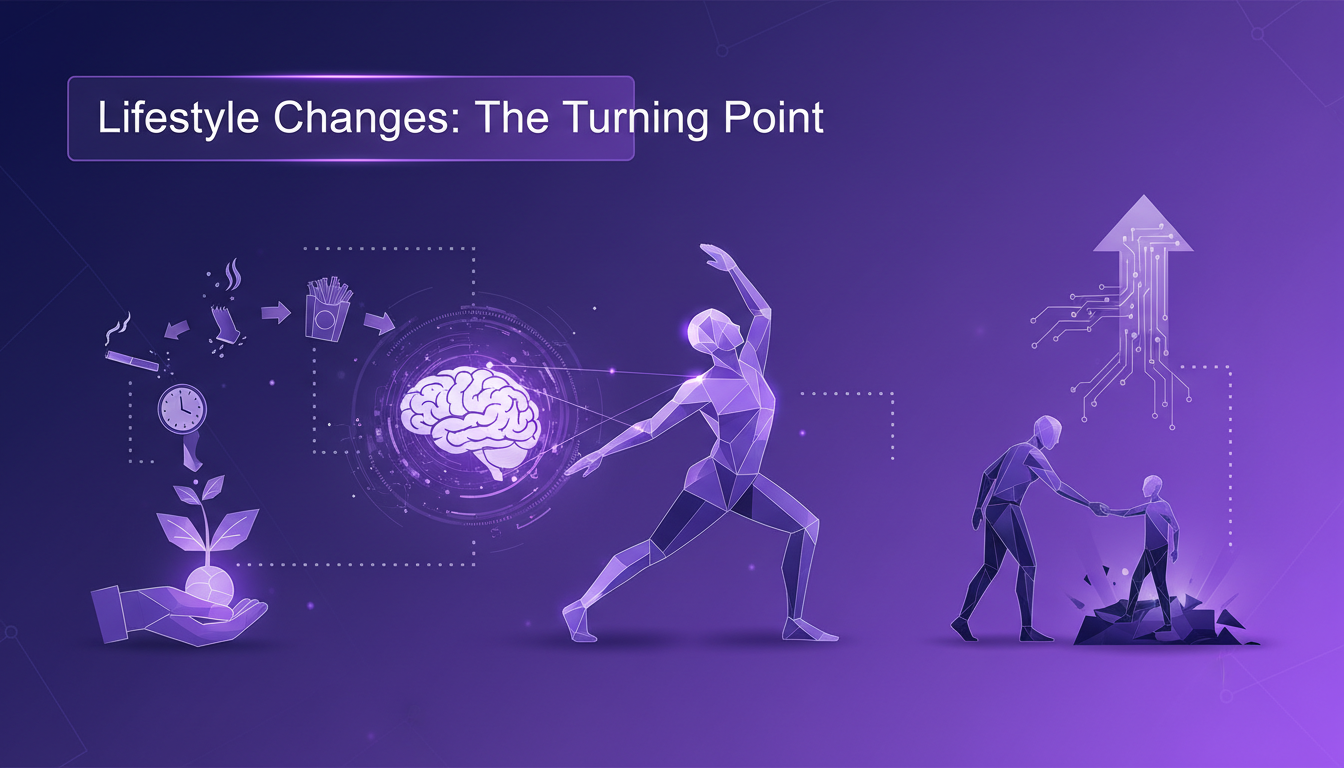 Lifestyle Changes: The Turning Point